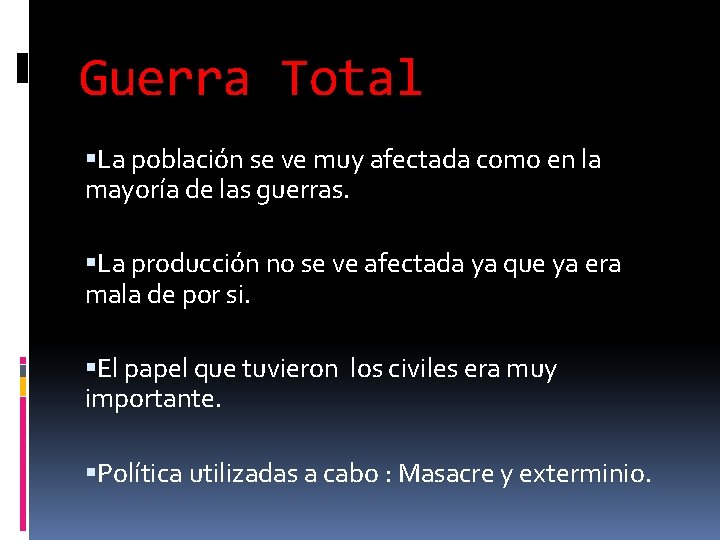 Guerra Total

▪La población se ve muy afectada como en la mayoría de las guerras.

▪La producción no se ve afectada ya que ya era mala de por si.

▪El papel que tuvieron  los civiles era muy importante.

▪Política utilizadas a cabo : Masacre y exterminio.